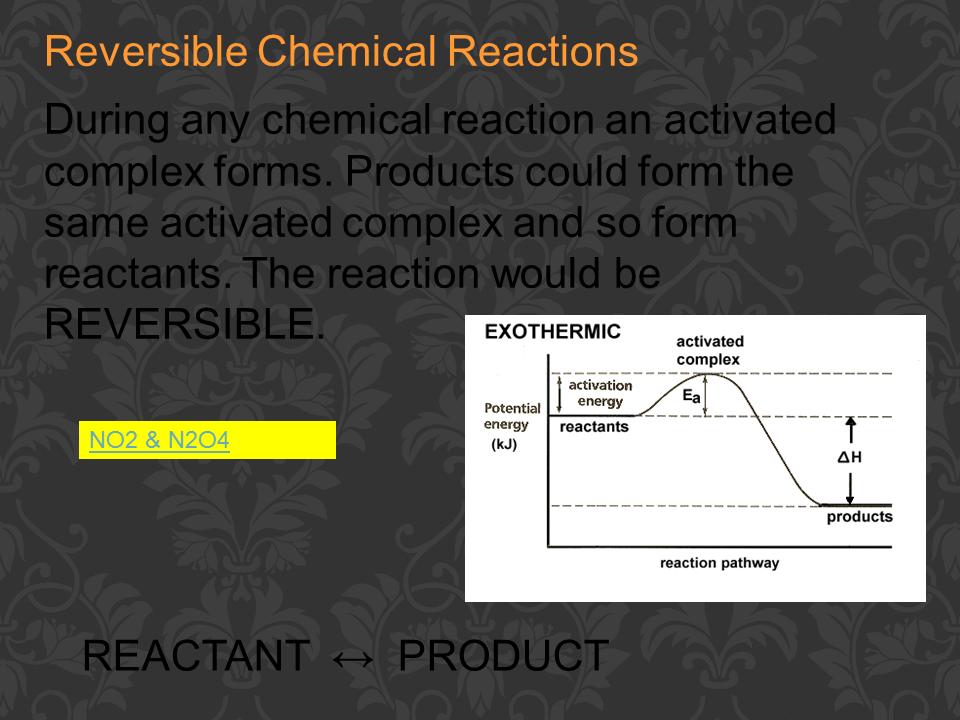 Reversible Chemical Reactions

During any chemical reaction an activated complex forms. Products could form the same activated complex and so form reactants. The reaction would be REVERSIBLE.

NO2 & N2O4

EXOTHERMIC

activated complex

activation energy

$E_a$

Potential energy (kJ)

reactants

$\Delta H$

products

reaction pathway

REACTANT ↔ PRODUCT